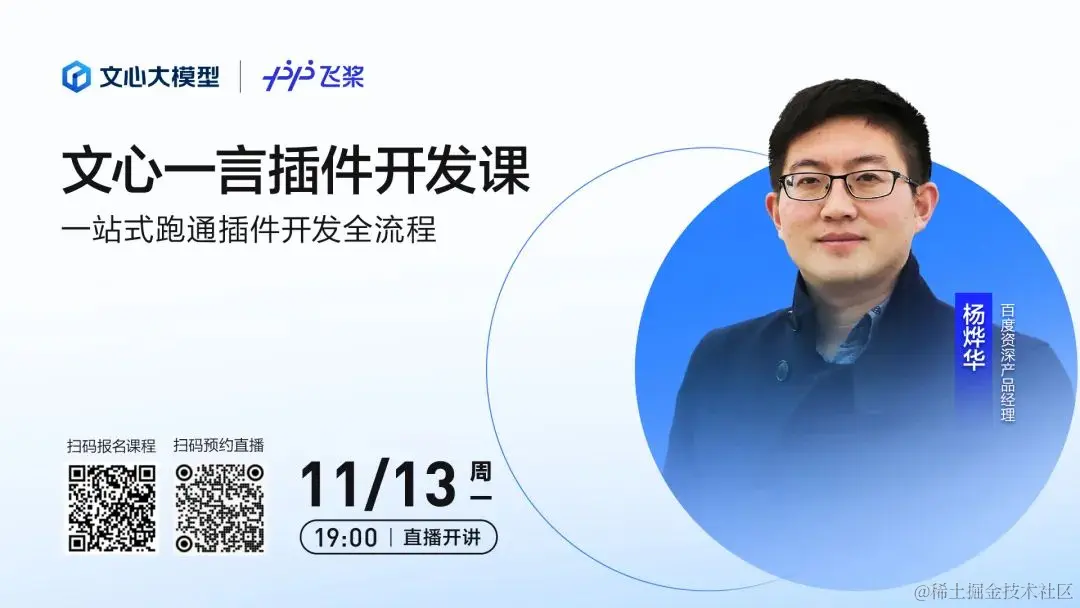 文心大模型 | 飞桨

文心一言插件开发课

一站式跑通插件开发全流程

杨烨华
百度资深产品经理

扫码报名课程 扫码预约直播

11/13 周一

19:00 | 直播开讲

@稀土掘金技术社区